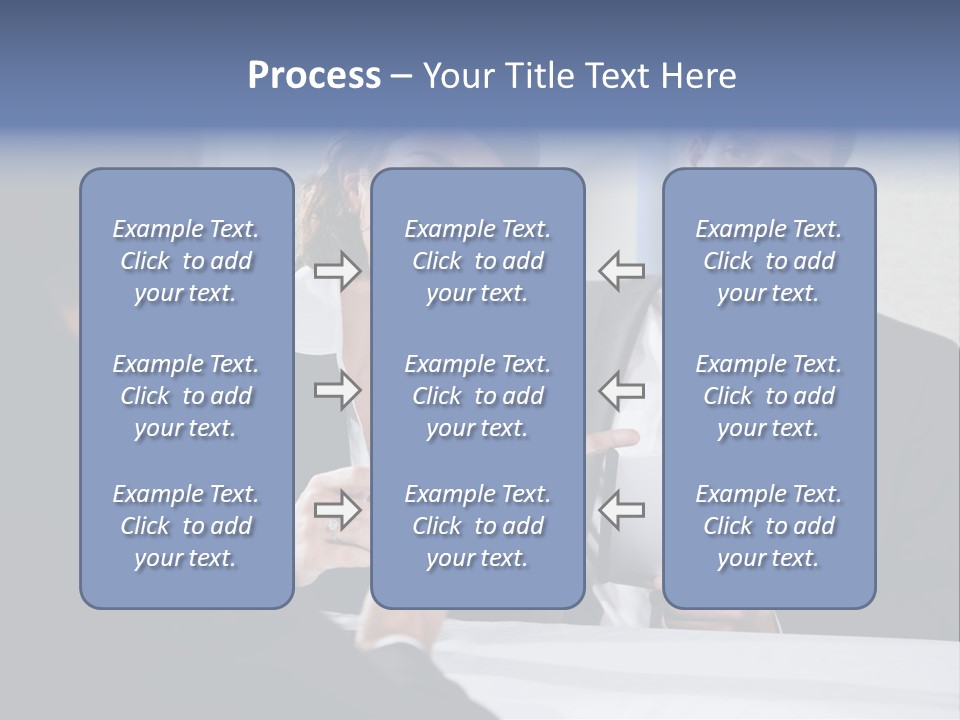 Process – Your Title Text Here

Example Text. Click to add your text.

Example Text. Click to add your text.

Example Text. Click to add your text.

Example Text. Click to add your text.

Example Text. Click to add your text.

Example Text. Click to add your text.

Example Text. Click to add your text.

Example Text. Click to add your text.

Example Text. Click to add your text.